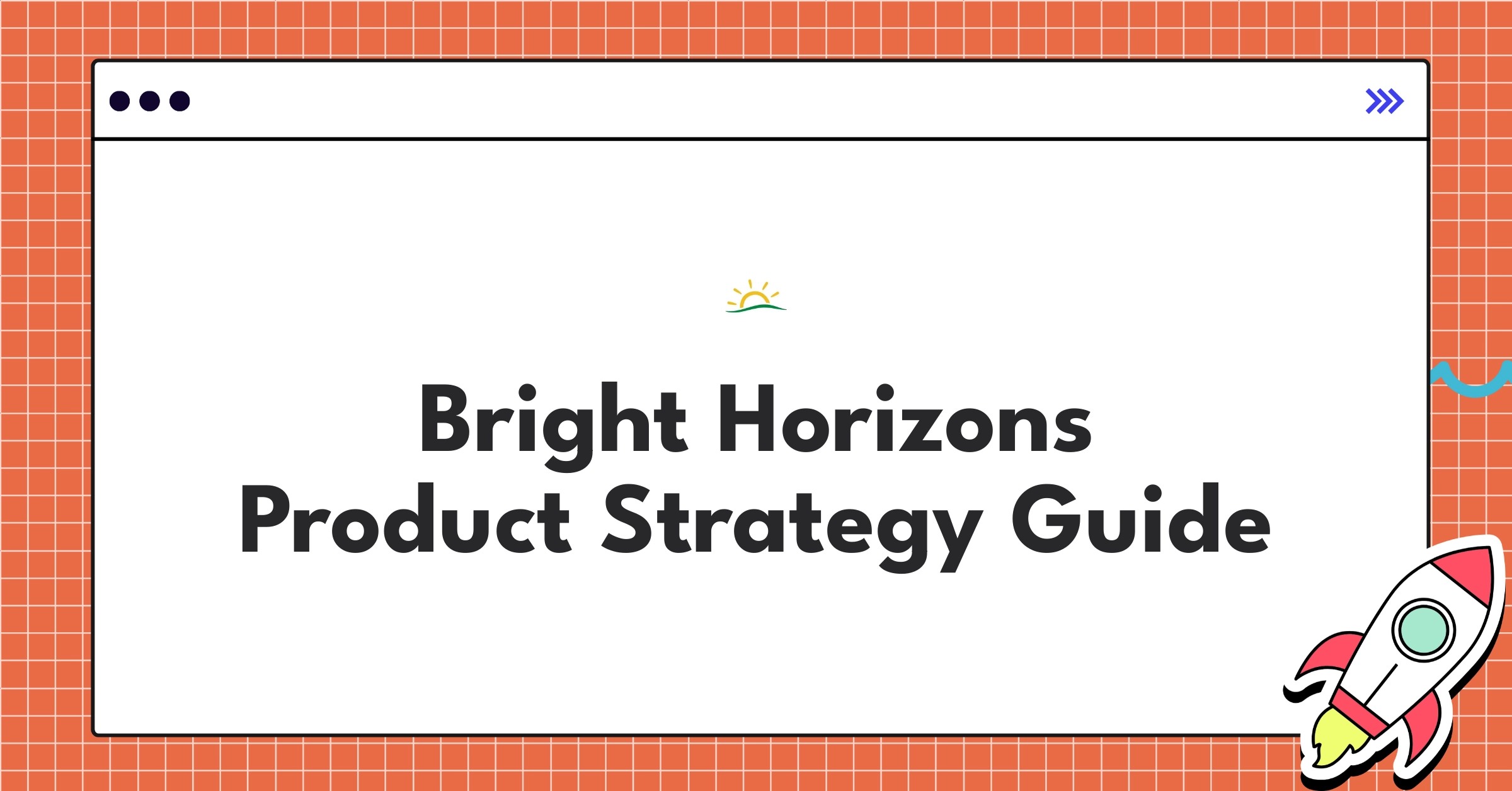 Bright Horizons
Product Strategy Guide